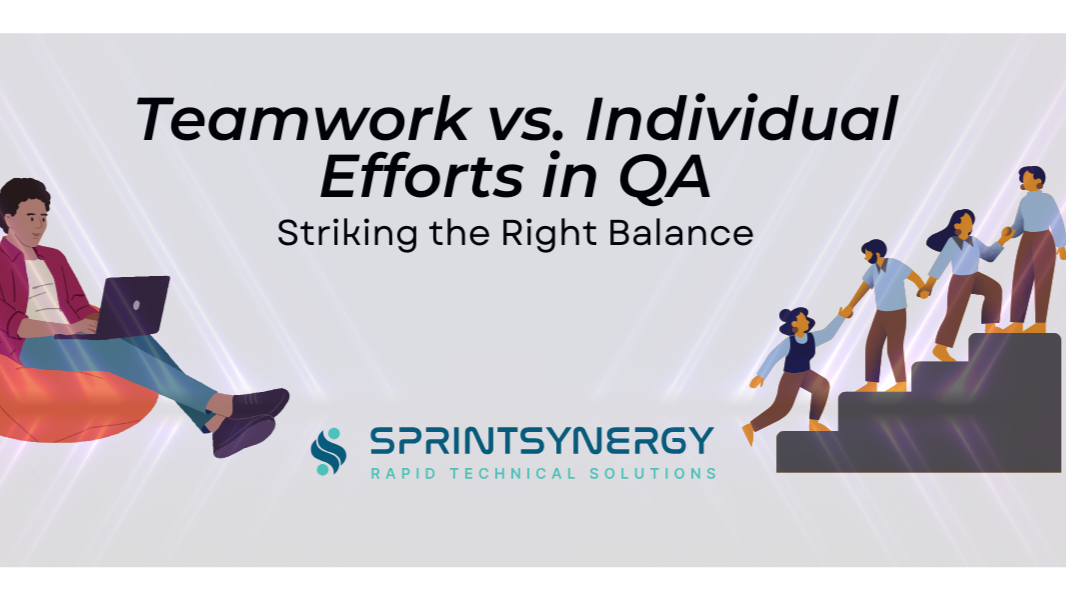 Teamwork vs. Individual Efforts in QA

Striking the Right Balance

SPRINTSYNERGY
RAPID TECHNICAL SOLUTIONS